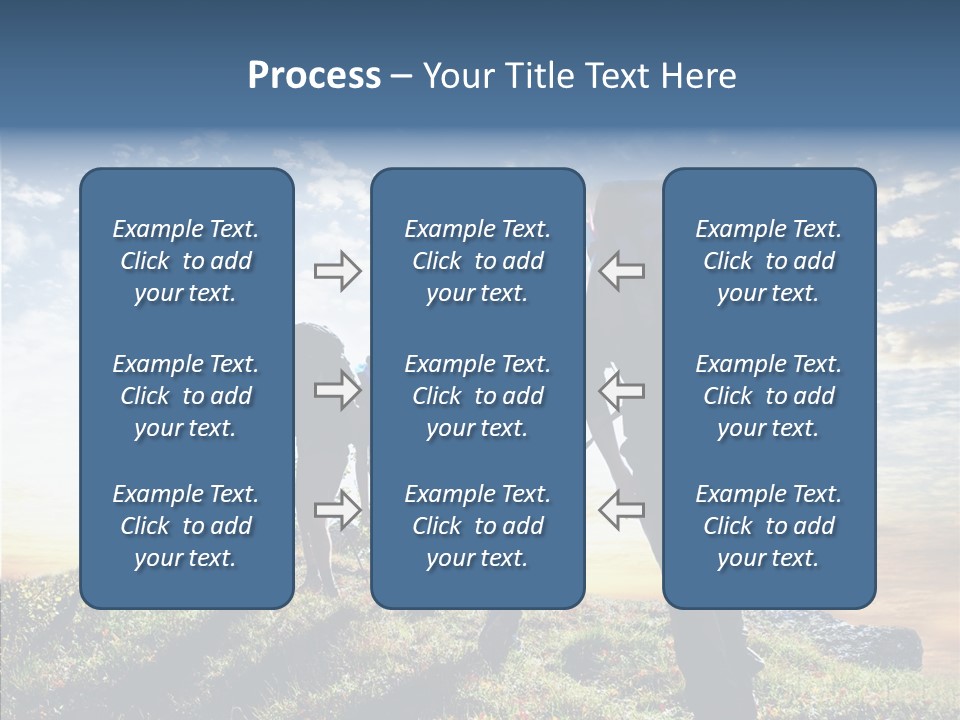 Process – Your Title Text Here

Example Text. Click to add your text.

Example Text. Click to add your text.

Example Text. Click to add your text.

Example Text. Click to add your text.

Example Text. Click to add your text.

Example Text. Click to add your text.

Example Text. Click to add your text.

Example Text. Click to add your text.

Example Text. Click to add your text.